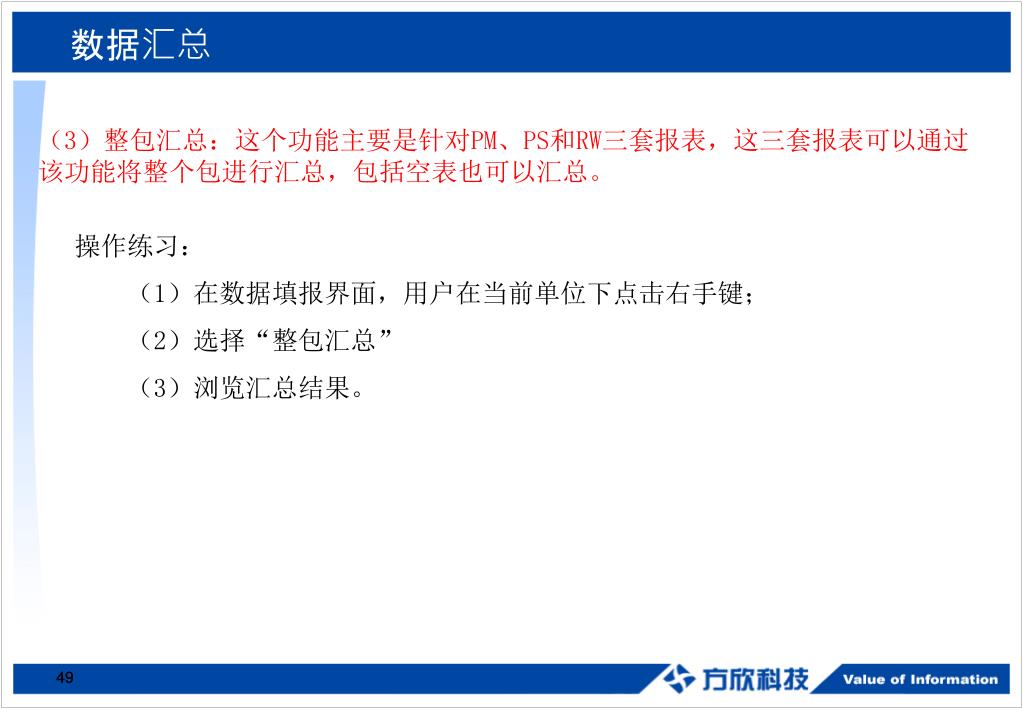 数据汇总

（3）整包汇总：这个功能主要是针对PM、PS和RW三套报表，这三套报表可以通过该功能将整个包进行汇总，包括空表也可以汇总。

操作练习：

（1）在数据填报界面，用户在当前单位下点击右手键；

（2）选择“整包汇总”

（3）浏览汇总结果。

49

方欣科技 Value of Information